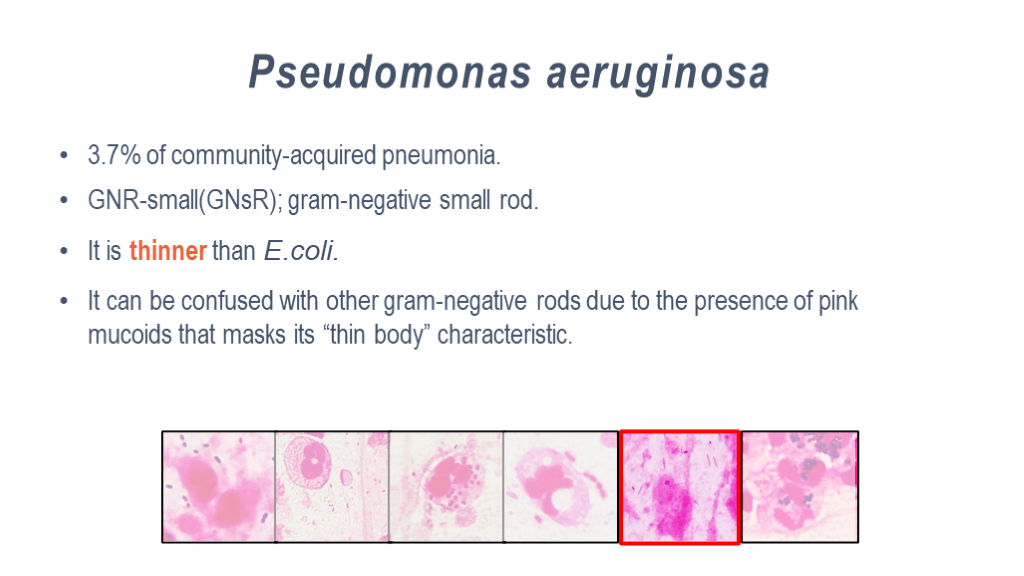 Pseudomonas aeruginosa

• 3.7% of community-acquired pneumonia.

• GNR-small(GNsR); gram-negative small rod.

• It is thinner than E.coli.

• It can be confused with other gram-negative rods due to the presence of pink mucoids that masks its “thin body” characteristic.